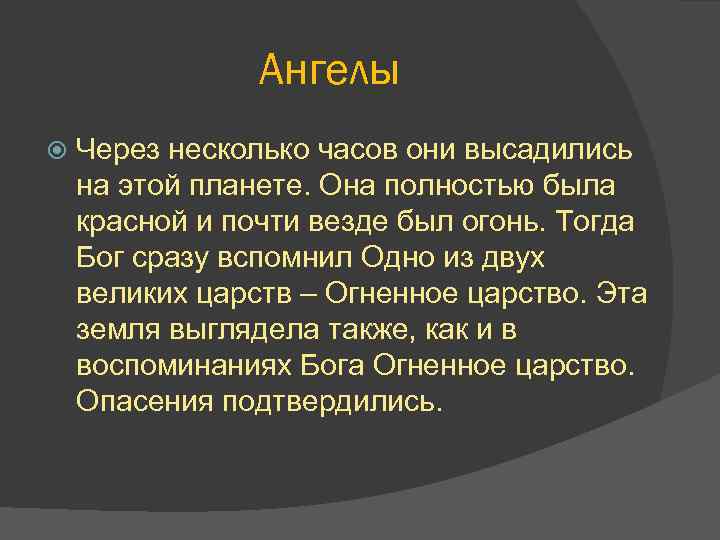 Ангелы

Через несколько часов они высадились на этой планете. Она полностью была красной и почти везде был огонь. Тогда Бог сразу вспомнил Одно из двух великих царств – Огненное царство. Эта земля выглядела также, как и в воспоминаниях Бога Огненное царство. Опасения подтвердились.